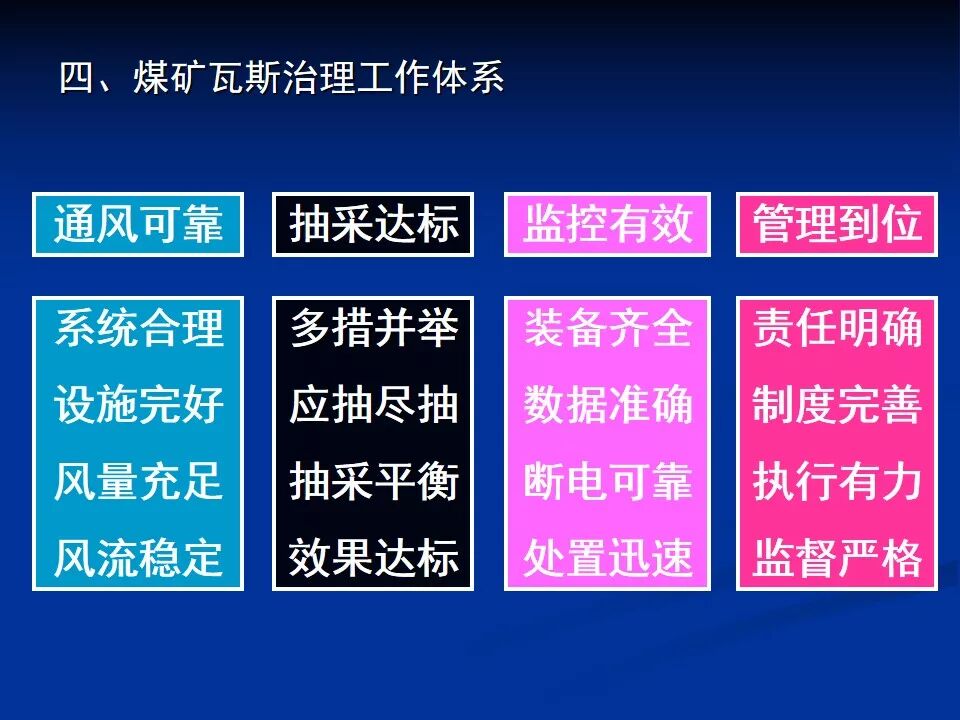 四、煤矿瓦斯治理工作体系

通风可靠

系统合理
设施完好
风量充足
风流稳定

抽采达标

多措并举
应抽尽抽
抽采平衡
效果达标

监控有效

装备齐全
数据准确
断电可靠
处置迅速

管理到位

责任明确
制度完善
执行有力
监督严格